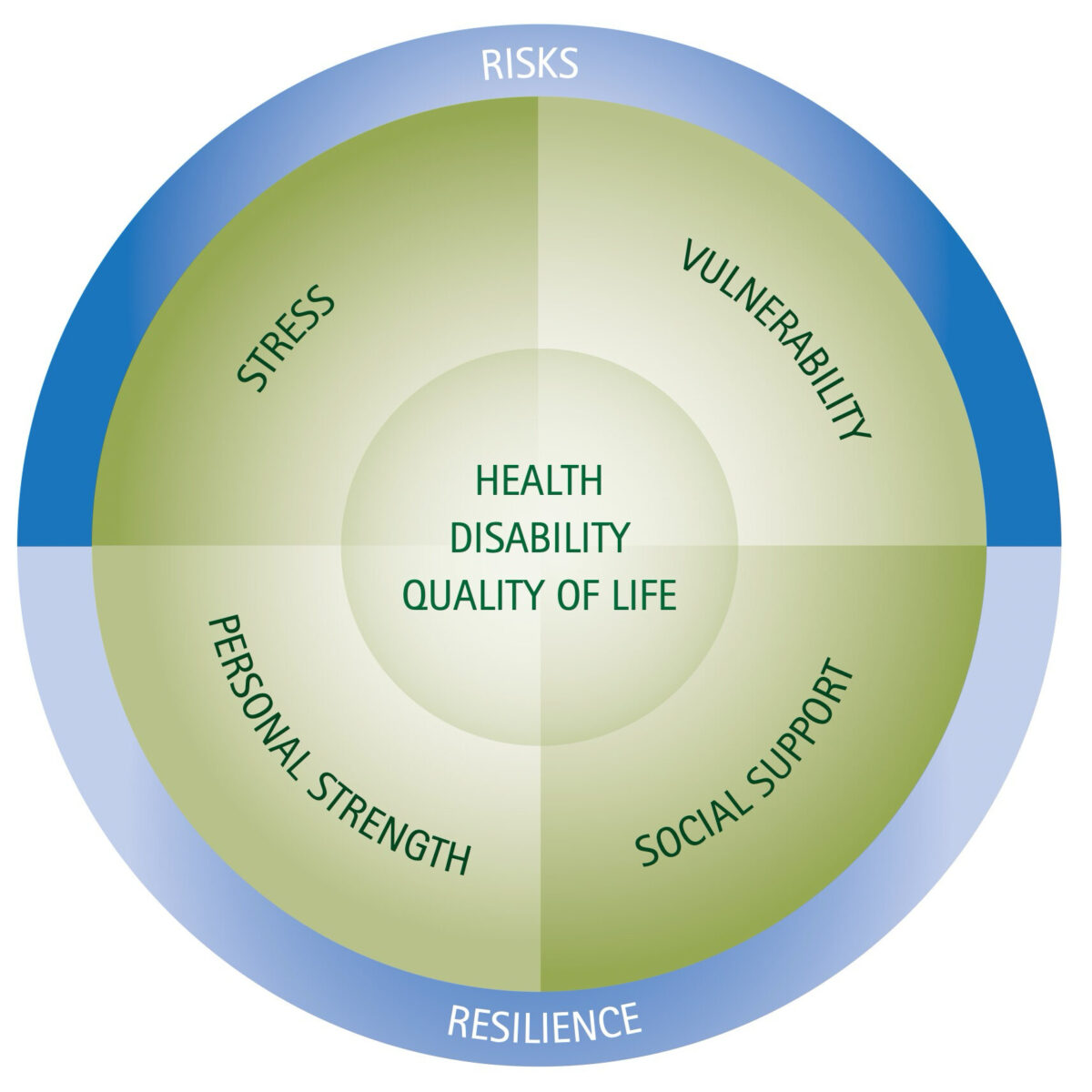 RISKS

STRESS

VULNERABILITY

HEALTH
DISABILITY
QUALITY OF LIFE

PERSONAL STRENGTH

SOCIAL SUPPORT

RESILIENCE